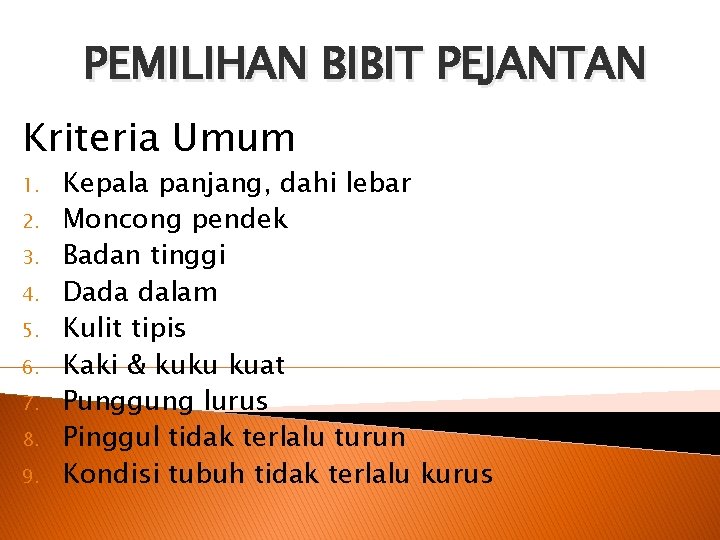 PEMILIHAN BIBIT PEJANTAN

Kriteria Umum

1. Kepala panjang, dahi lebar
2. Moncong pendek
3. Badan tinggi
4. Dada dalam
5. Kulit tipis
6. Kaki & kuku kuat
7. Punggung lurus
8. Pinggul tidak terlalu turun
9. Kondisi tubuh tidak terlalu kurus